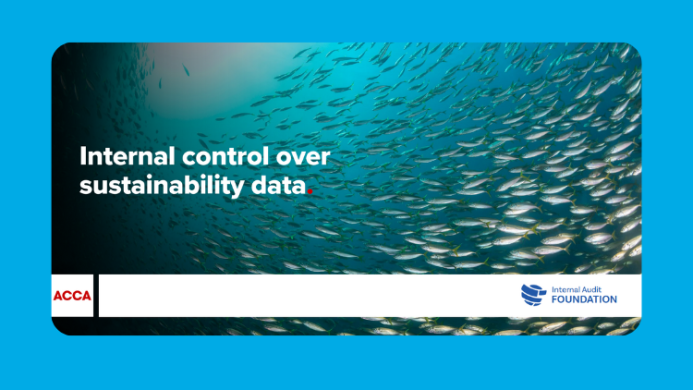 Internal control over sustainability data.

ACCA

Internal Audit FOUNDATION